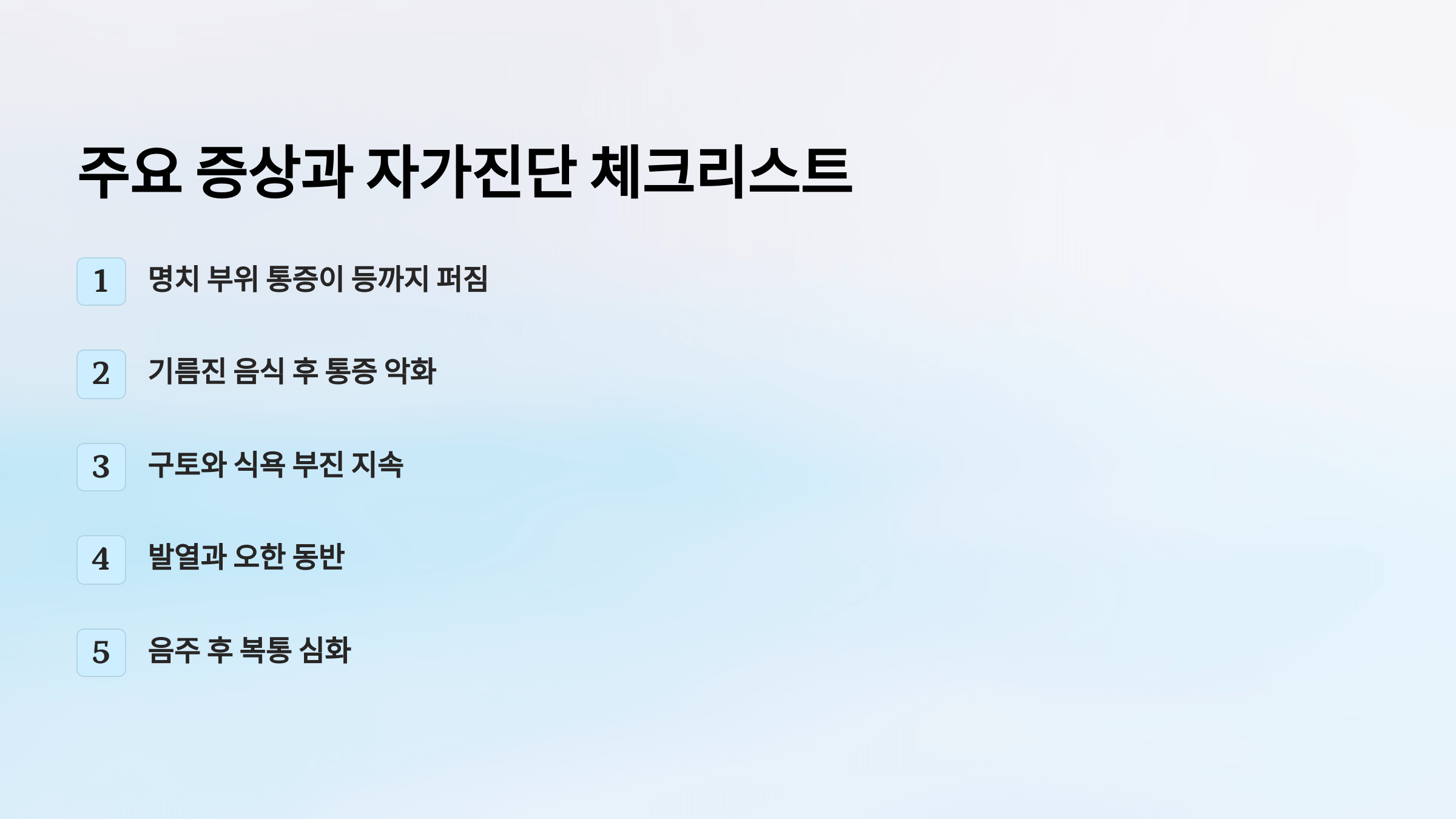 주요 증상과 자가진단 체크리스트

1 명치 부위 통증이 등까지 퍼짐

2 기름진 음식 후 통증 악화

3 구토와 식욕 부진 지속

4 발열과 오한 동반

5 음주 후 복통 심화